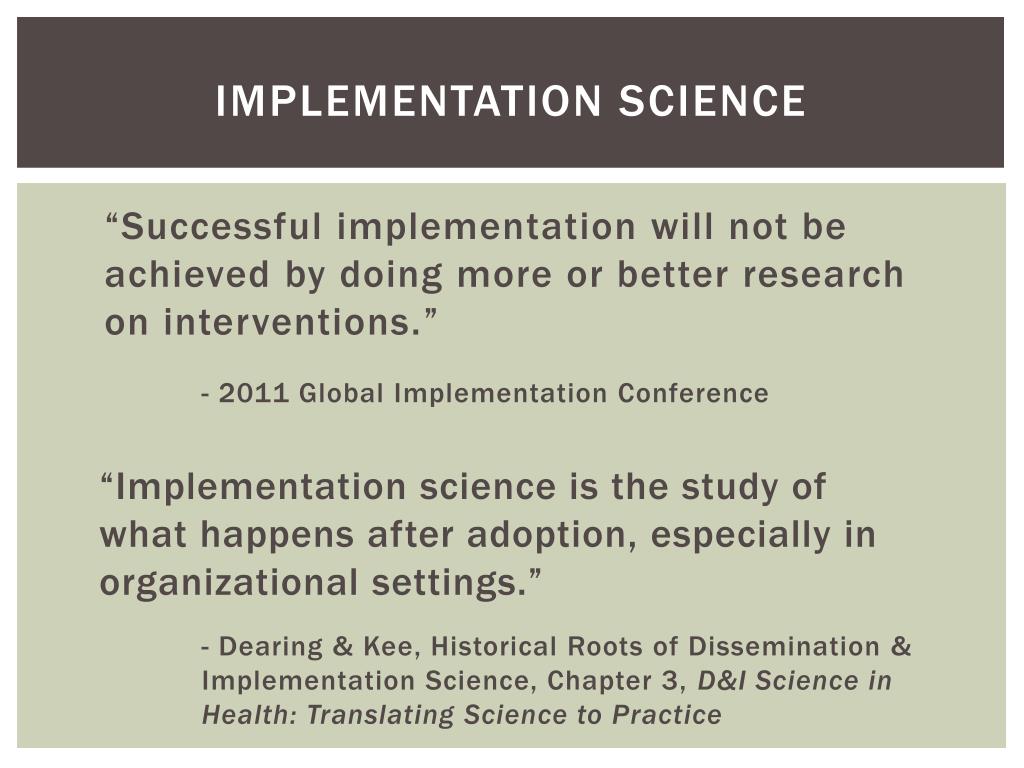 IMPLEMENTATION SCIENCE

“Successful implementation will not be achieved by doing more or better research on interventions.”

- 2011 Global Implementation Conference

“Implementation science is the study of what happens after adoption, especially in organizational settings.”

- Dearing & Kee, Historical Roots of Dissemination & Implementation Science, Chapter 3, D&I Science in Health: Translating Science to Practice